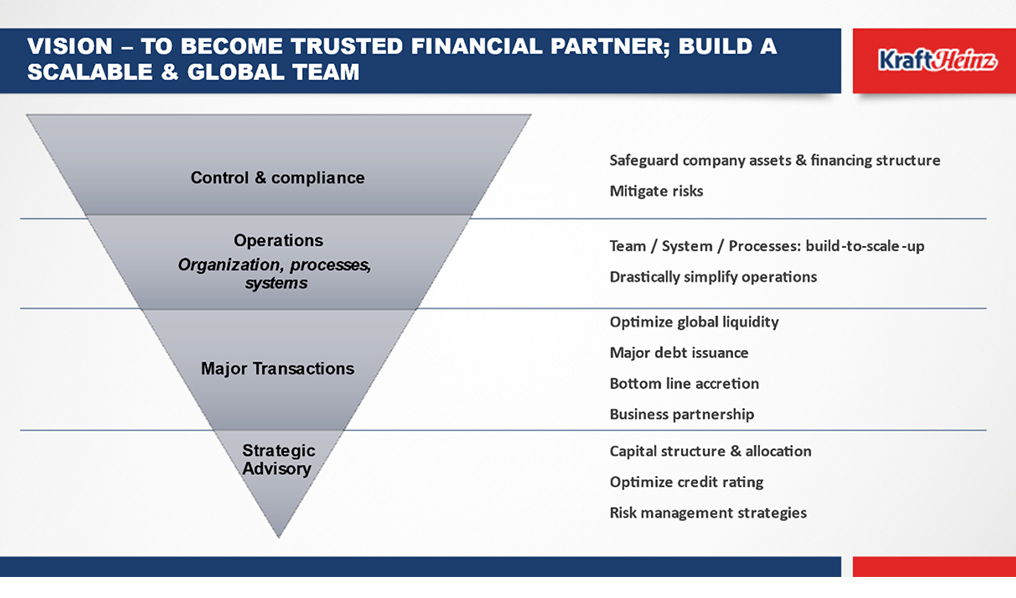 VISION – TO BECOME TRUSTED FINANCIAL PARTNER; BUILD A SCALABLE & GLOBAL TEAM

KraftHeinz

Control & compliance

Safeguard company assets & financing structure

Mitigate risks

Operations
Organization, processes, systems

Team / System / Processes: build-to-scale-up

Drastically simplify operations

Major Transactions

Optimize global liquidity

Major debt issuance

Bottom line accretion

Business partnership

Strategic Advisory

Capital structure & allocation

Optimize credit rating

Risk management strategies